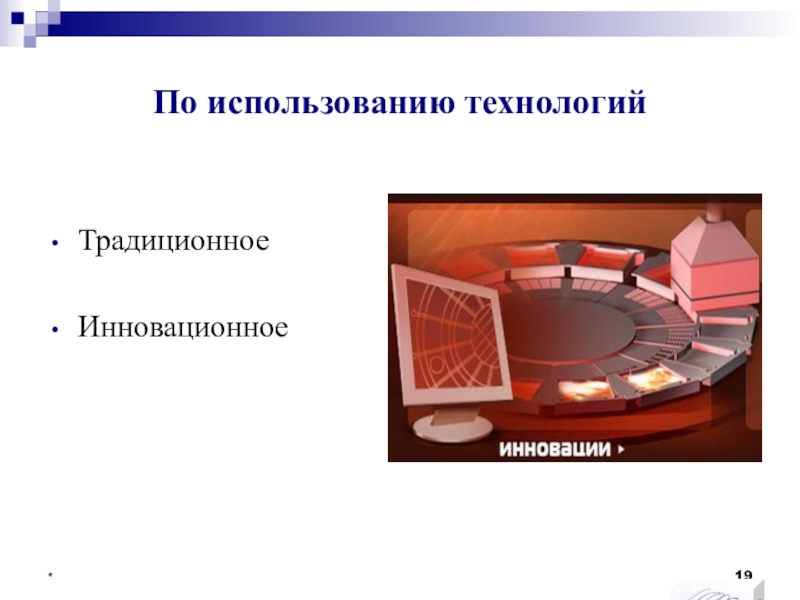 По использованию технологий

• Традиционное

• Инновационное

ИННОВАЦИИ ▸

*

19